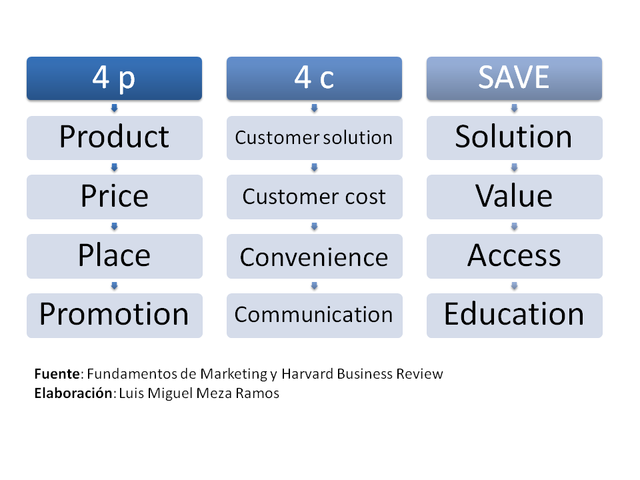 4 p

Product

Price

Place

Promotion

4 c

Customer solution

Customer cost

Convenience

Communication

SAVE

Solution

Value

Access

Education

Fuente: Fundamentos de Marketing y Harvard Business Review
Elaboración: Luis Miguel Meza Ramos